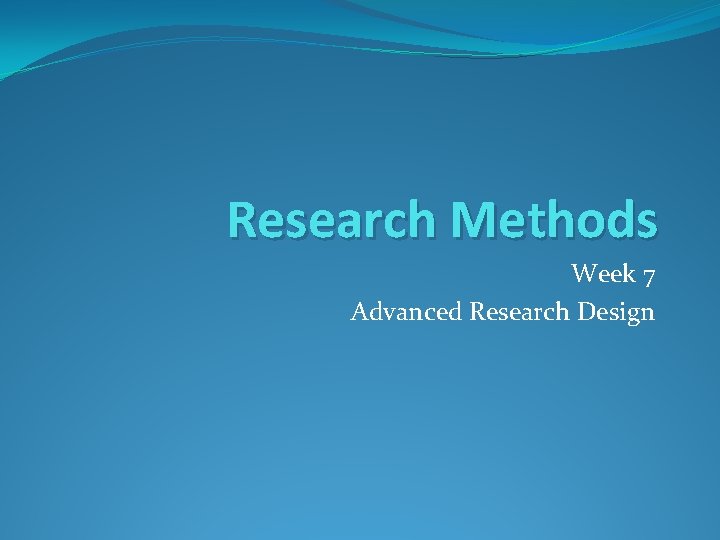 Research Methods

Week 7
Advanced Research Design